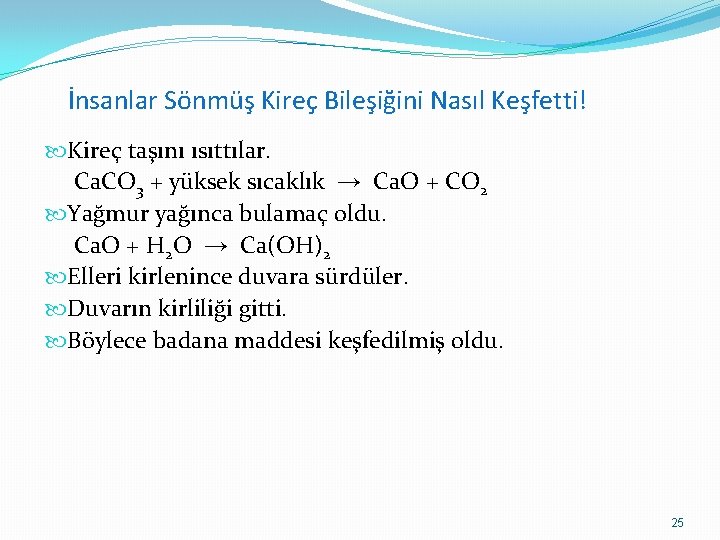 İnsanlar Sönmüş Kireç Bileşiğini Nasıl Keşfetti!

Kireç taşını ısıttılar.
$CaCO_3$ + yüksek sıcaklık $\rightarrow$ $CaO + CO_2$

Yağmur yağınca bulamaç oldu.
$CaO + H_2O \rightarrow Ca(OH)_2$

Elleri kirlenince duvara sürdüler.

Duvarın kirliliği gitti.

Böylece badana maddesi keşfedilmiş oldu.

25